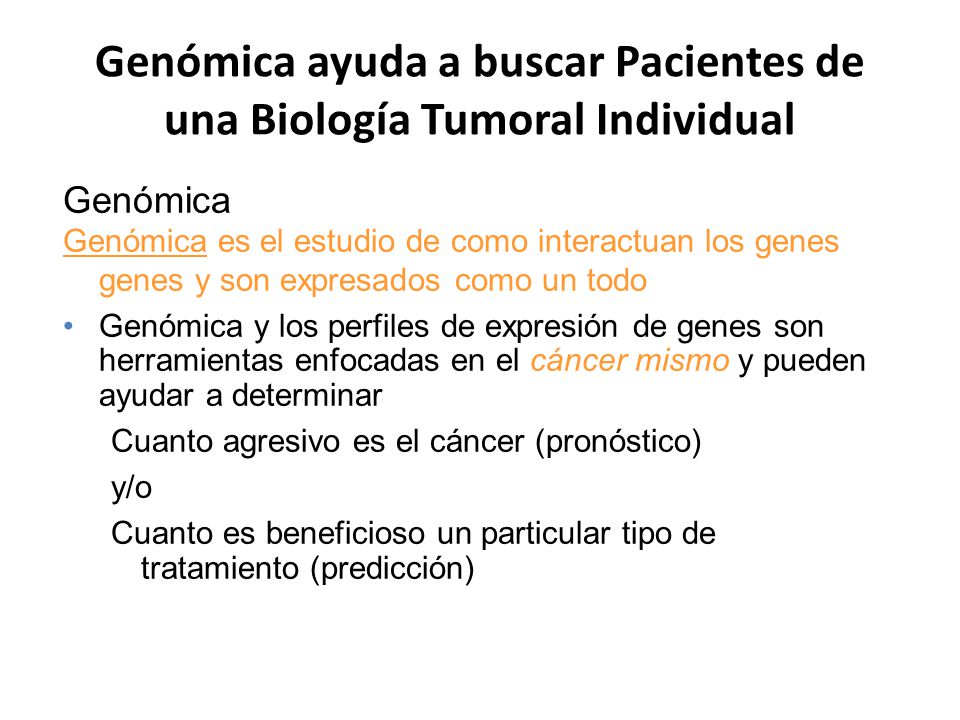 Genómica ayuda a buscar Pacientes de una Biología Tumoral Individual

Genómica

Genómica es el estudio de como interactuan los genes genes y son expresados como un todo

• Genómica y los perfiles de expresión de genes son herramientas enfocadas en el cáncer mismo y pueden ayudar a determinar

Cuanto agresivo es el cáncer (pronóstico)

y/o

Cuanto es beneficioso un particular tipo de tratamiento (predicción)